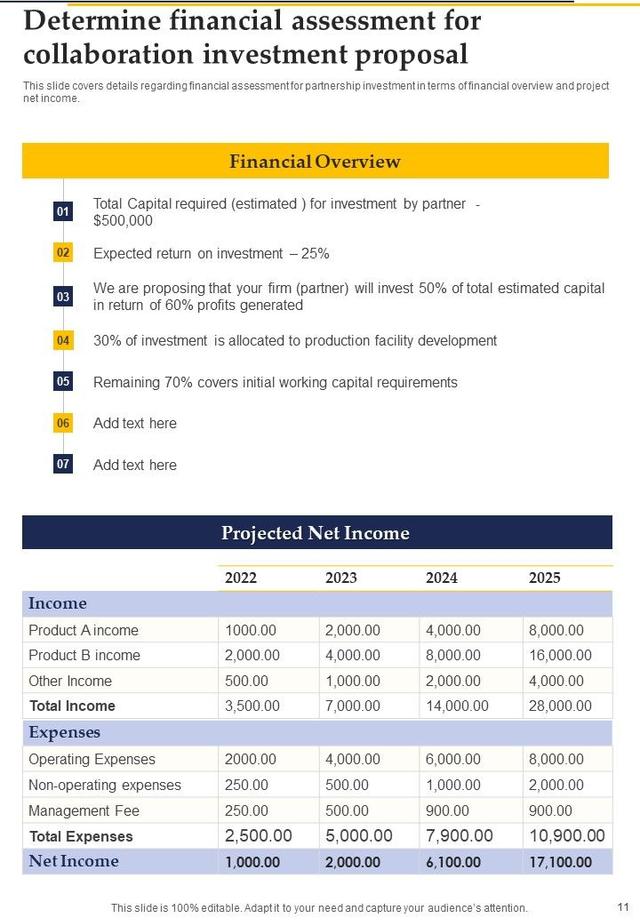 Determine financial assessment for collaboration investment proposal

This slide covers details regarding financial assessment for partnership investment in terms of financial overview and project net income.

Financial Overview

01 Total Capital required (estimated ) for investment by partner - $500,000

02 Expected return on investment – 25%

03 We are proposing that your firm (partner) will invest 50% of total estimated capital in return of 60% profits generated

04 30% of investment is allocated to production facility development

05 Remaining 70% covers initial working capital requirements

06 Add text here

07 Add text here

Projected Net Income

| | 2022 | 2023 | 2024 | 2025 |
|---|---|---|---|---|
| Income | | | | |
| Product A income | 1000.00 | 2,000.00 | 4,000.00 | 8,000.00 |
| Product B income | 2,000.00 | 4,000.00 | 8,000.00 | 16,000.00 |
| Other Income | 500.00 | 1,000.00 | 2,000.00 | 4,000.00 |
| Total Income | 3,500.00 | 7,000.00 | 14,000.00 | 28,000.00 |
| Expenses | | | | |
| Operating Expenses | 2000.00 | 4,000.00 | 6,000.00 | 8,000.00 |
| Non-operating expenses | 250.00 | 500.00 | 1,000.00 | 2,000.00 |
| Management Fee | 250.00 | 500.00 | 900.00 | 900.00 |
| Total Expenses | 2,500.00 | 5,000.00 | 7,900.00 | 10,900.00 |
| Net Income | 1,000.00 | 2,000.00 | 6,100.00 | 17,100.00 |

This slide is 100% editable. Adapt it to your need and capture your audience's attention.

11